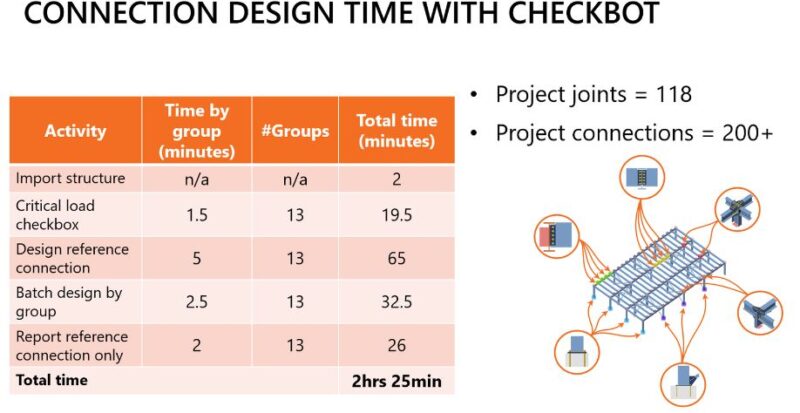 CONNECTION DESIGN TIME WITH CHECKBOT

| Activity | Time by group (minutes) | #Groups | Total time (minutes) |
|---|---|---|---|
| Import structure | n/a | n/a | 2 |
| Critical load checkbox | 1.5 | 13 | 19.5 |
| Design reference connection | 5 | 13 | 65 |
| Batch design by group | 2.5 | 13 | 32.5 |
| Report reference connection only | 2 | 13 | 26 |
| Total time | | | 2hrs 25min |

• Project joints = 118
• Project connections = 200+